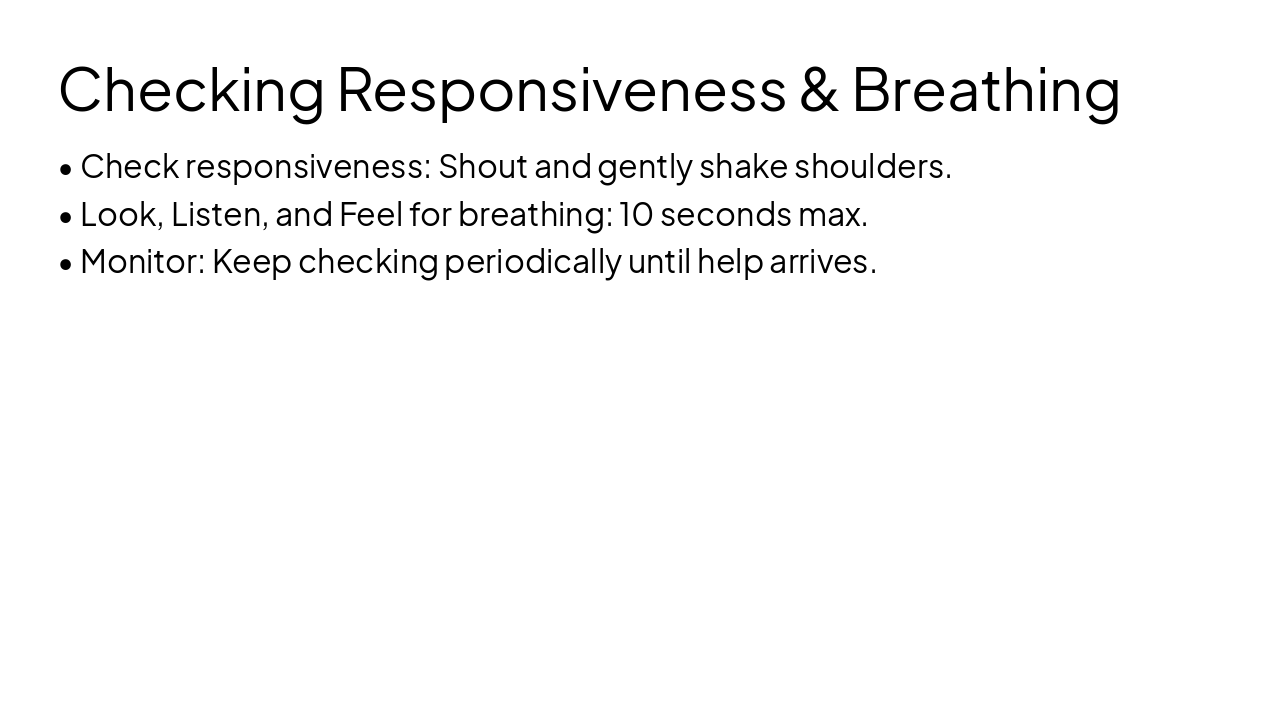 Checking Responsiveness & Breathing

• Check responsiveness: Shout and gently shake shoulders.
• Look, Listen, and Feel for breathing: 10 seconds max.
• Monitor: Keep checking periodically until help arrives.